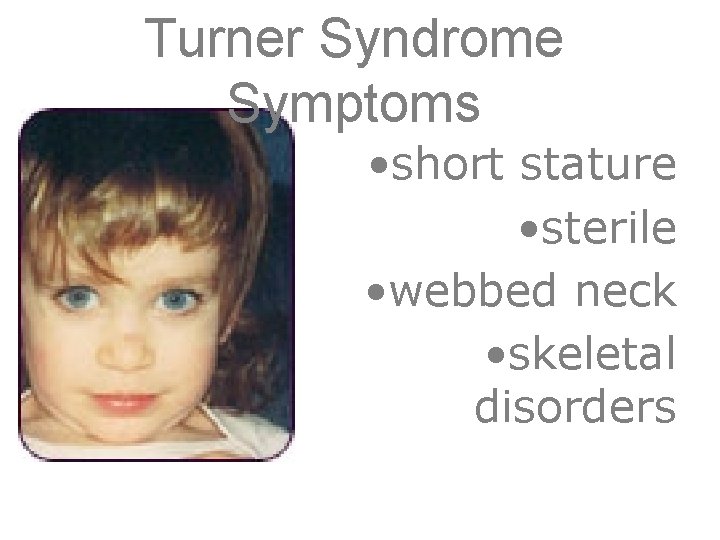 Turner Syndrome Symptoms

•short stature

•sterile

•webbed neck

•skeletal disorders